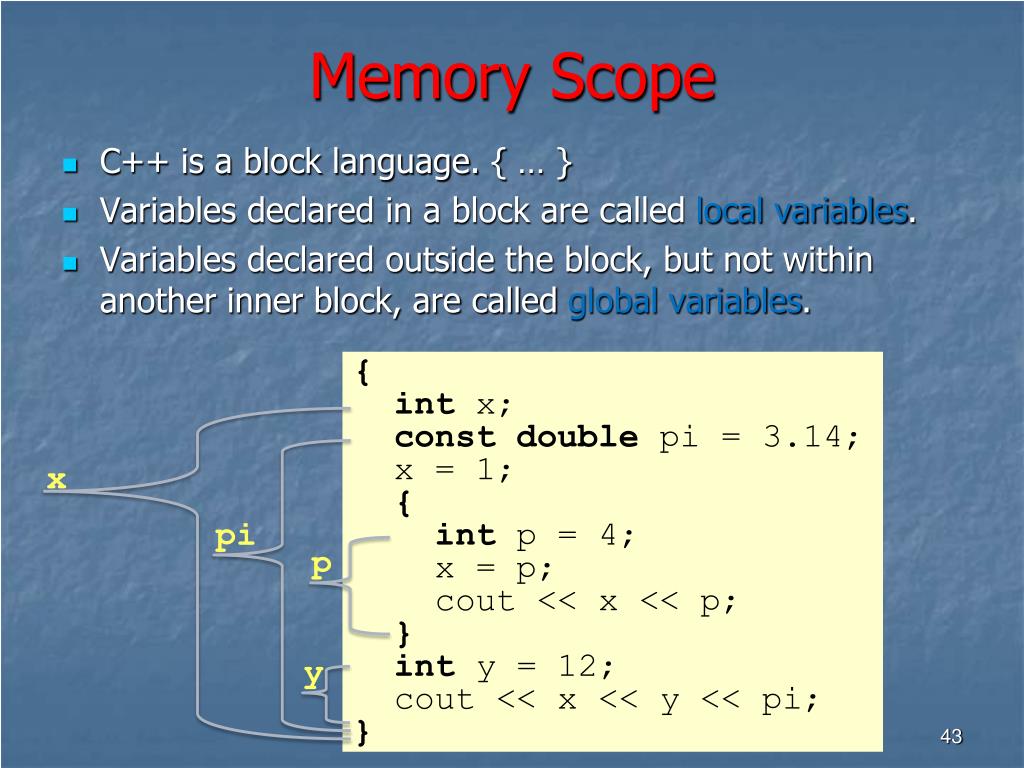 Memory Scope

C++ is a block language. { … }

Variables declared in a block are called local variables.

Variables declared outside the block, but not within another inner block, are called global variables.

{
  int x;
  const double pi = 3.14;
  x = 1;
  {
    int p = 4;
    x = p;
    cout << x << p;
  }
  int y = 12;
  cout << x << y << pi;
}

x

pi

p

y

43